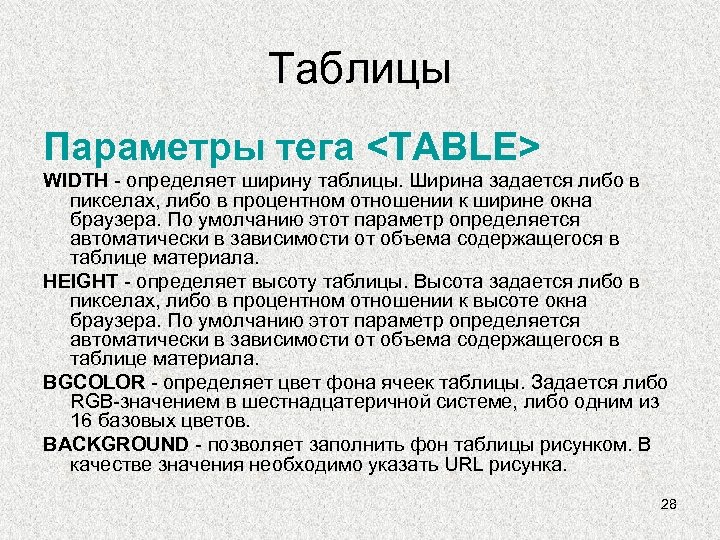 Таблицы

Параметры тега <TABLE>

WIDTH - определяет ширину таблицы. Ширина задается либо в пикселах, либо в процентном отношении к ширине окна браузера. По умолчанию этот параметр определяется автоматически в зависимости от объема содержащегося в таблице материала.

HEIGHT - определяет высоту таблицы. Высота задается либо в пикселах, либо в процентном отношении к высоте окна браузера. По умолчанию этот параметр определяется автоматически в зависимости от объема содержащегося в таблице материала.

BGCOLOR - определяет цвет фона ячеек таблицы. Задается либо RGB-значением в шестнадцатеричной системе, либо одним из 16 базовых цветов.

BACKGROUND - позволяет заполнить фон таблицы рисунком. В качестве значения необходимо указать URL рисунка.

28